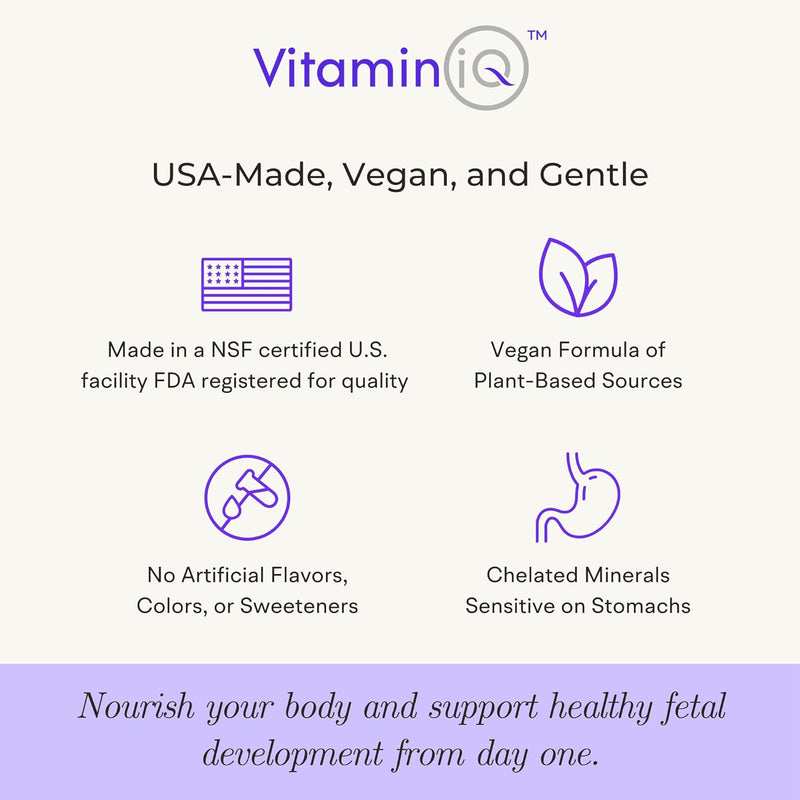 VitaminiQ™

USA-Made, Vegan, and Gentle

Made in a NSF certified U.S. facility FDA registered for quality

Vegan Formula of Plant-Based Sources

No Artificial Flavors, Colors, or Sweeteners

Chelated Minerals Sensitive on Stomachs

Nourish your body and support healthy fetal development from day one.